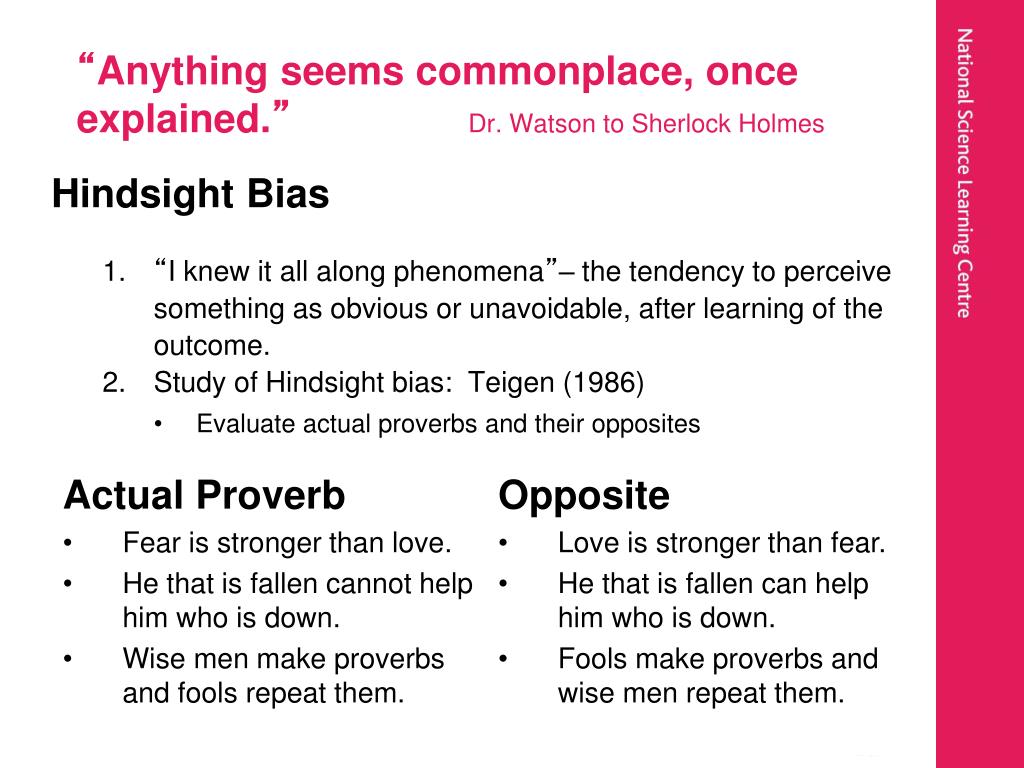 “Anything seems commonplace, once explained.” Dr. Watson to Sherlock Holmes

Hindsight Bias

1. “I knew it all along phenomena”– the tendency to perceive something as obvious or unavoidable, after learning of the outcome.
2. Study of Hindsight bias: Teigen (1986)
• Evaluate actual proverbs and their opposites

Actual Proverb
• Fear is stronger than love.
• He that is fallen cannot help him who is down.
• Wise men make proverbs and fools repeat them.

Opposite
• Love is stronger than fear.
• He that is fallen can help him who is down.
• Fools make proverbs and wise men repeat them.

National Science Learning Centre